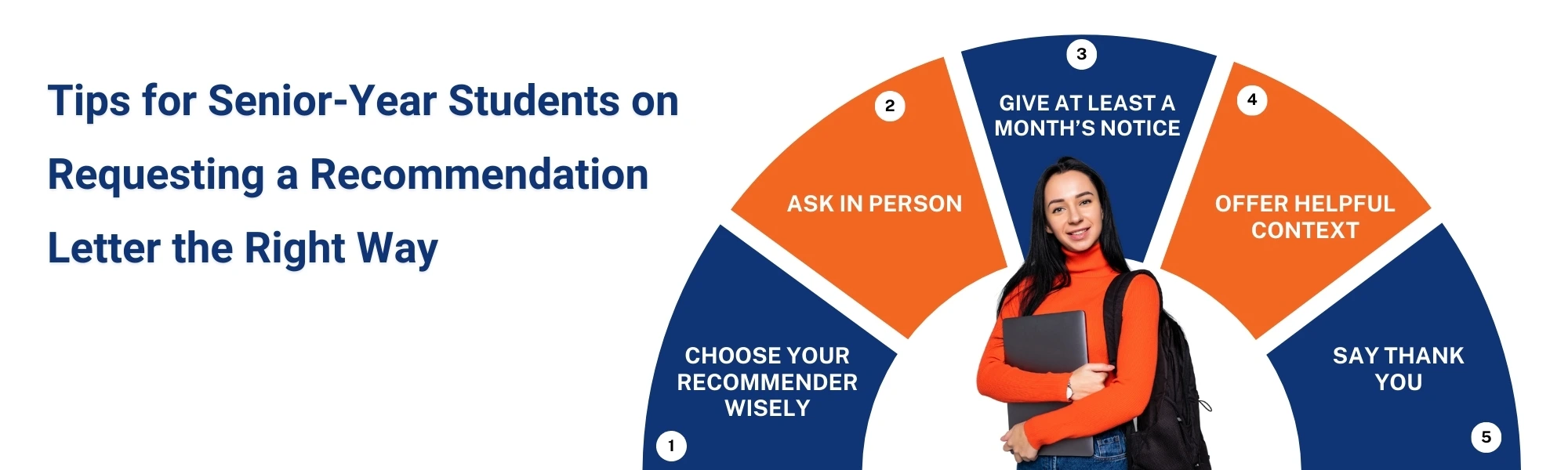 Tips for Senior-Year Students on Requesting a Recommendation Letter the Right Way

1
CHOOSE YOUR RECOMMENDER WISELY

2
ASK IN PERSON

3
GIVE AT LEAST A MONTH'S NOTICE

4
OFFER HELPFUL CONTEXT

5
SAY THANK YOU